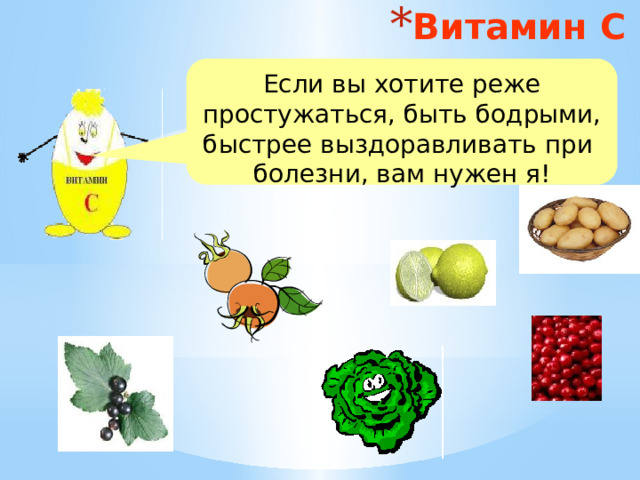 *Витамин С

Если вы хотите реже простужаться, быть бодрыми, быстрее выздоравливать при болезни, вам нужен я!

ВИТАМИН
С